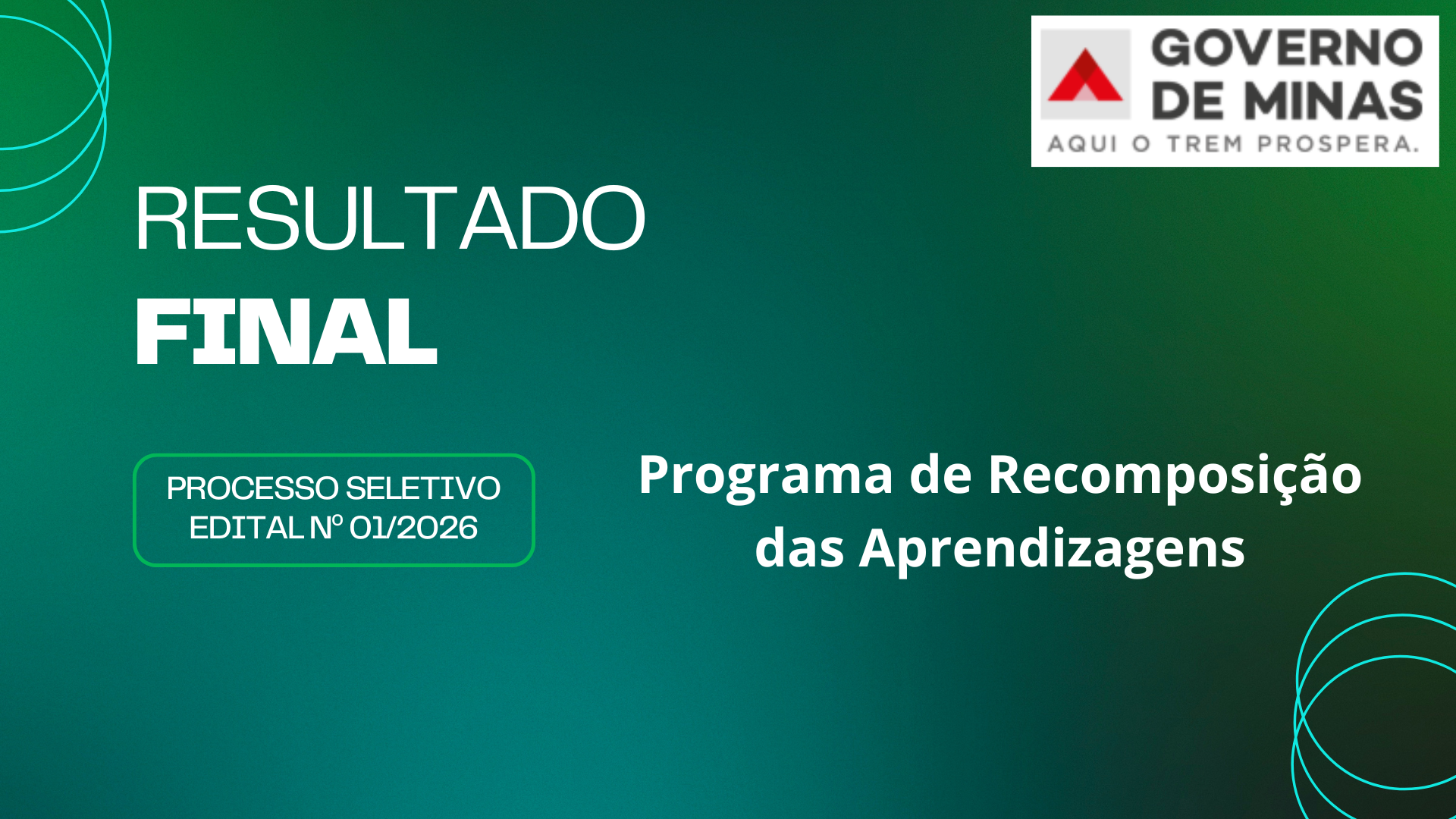 GOVERNO DE MINAS
AQUI O TREM PROSPERA.

RESULTADO
FINAL

PROCESSO SELETIVO
EDITAL Nº 01/2026

Programa de Recomposição das Aprendizagens